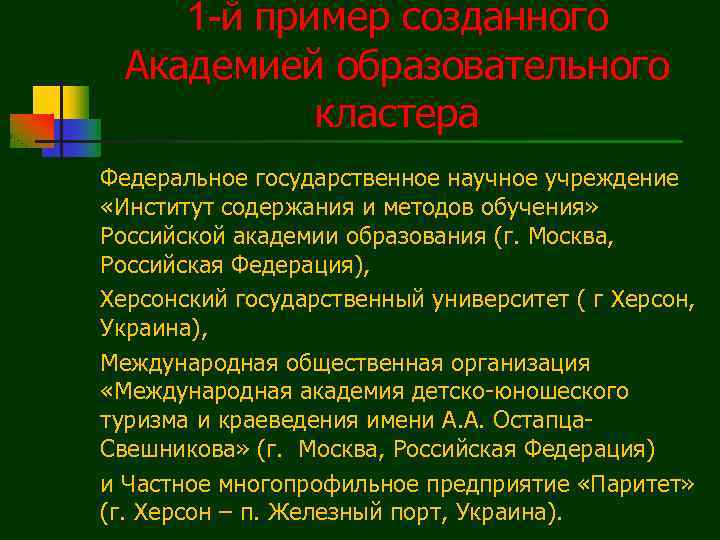 1-й пример созданного Академией образовательного кластера

Федеральное государственное научное учреждение «Институт содержания и методов обучения» Российской академии образования (г. Москва, Российская Федерация),

Херсонский государственный университет ( г Херсон, Украина),

Международная общественная организация «Международная академия детско-юношеского туризма и краеведения имени А.А. Остапца-Свешникова» (г. Москва, Российская Федерация)

и Частное многопрофильное предприятие «Паритет» (г. Херсон – п. Железный порт, Украина).